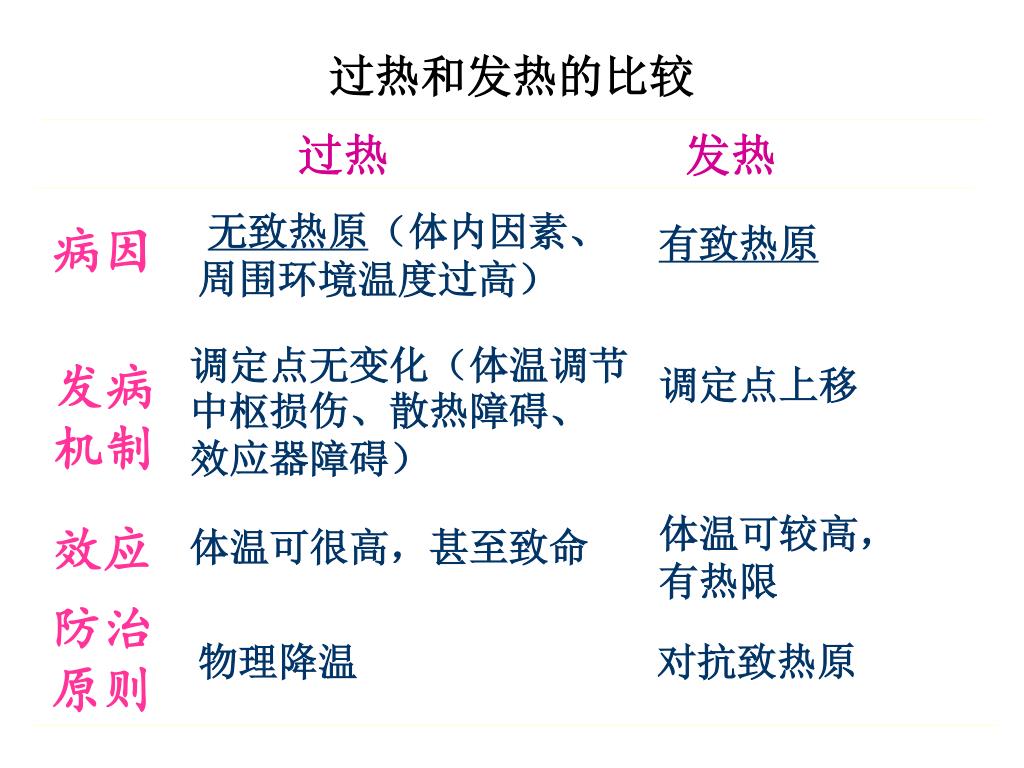 过热和发热的比较

|  | 过热 | 发热 |
|---|---|---|
| 病因 | 无致热原（体内因素、周围环境温度过高） | 有致热原 |
| 发病机制 | 调定点无变化（体温调节中枢损伤、散热障碍、效应器障碍） | 调定点上移 |
| 效应 | 体温可很高，甚至致命 | 体温可较高，有热限 |
| 防治原则 | 物理降温 | 对抗致热原 |